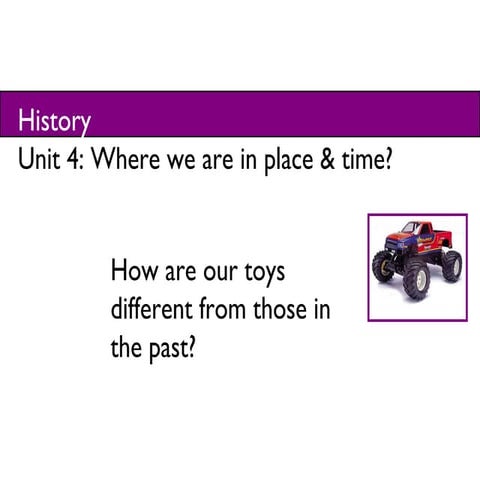 History

Unit 4: Where we are in place & time?

How are our toys different from those in the past?